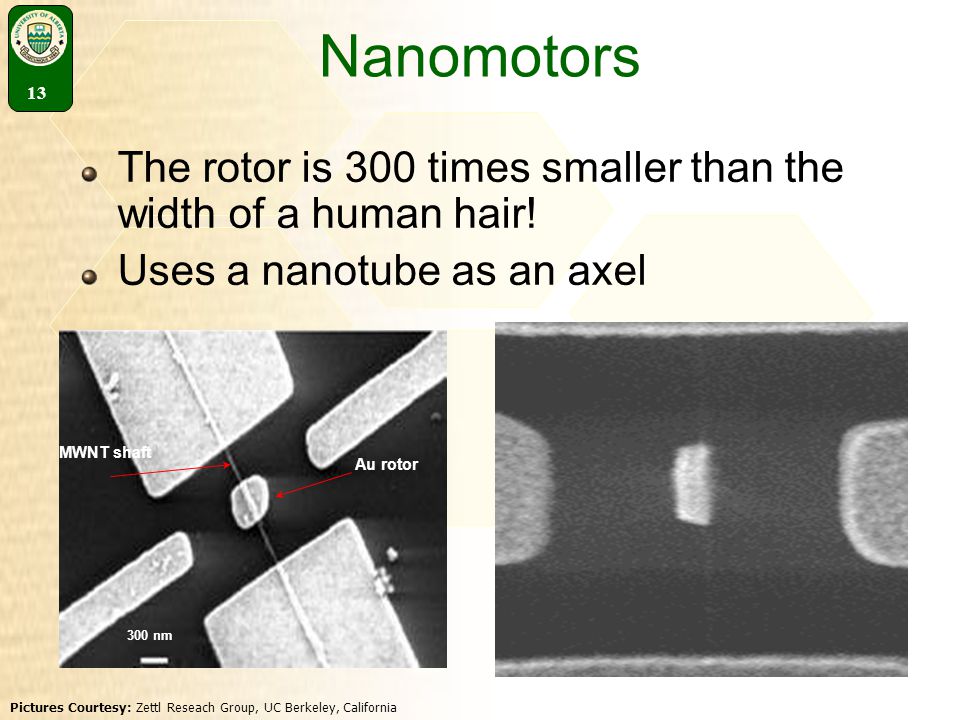 UNIVERSITY OF ALBERTA

13

Nanomotors

The rotor is 300 times smaller than the width of a human hair!

Uses a nanotube as an axel

MWNT shaft

Au rotor

300 nm

Pictures Courtesy: Zettl Reseach Group, UC Berkeley, California